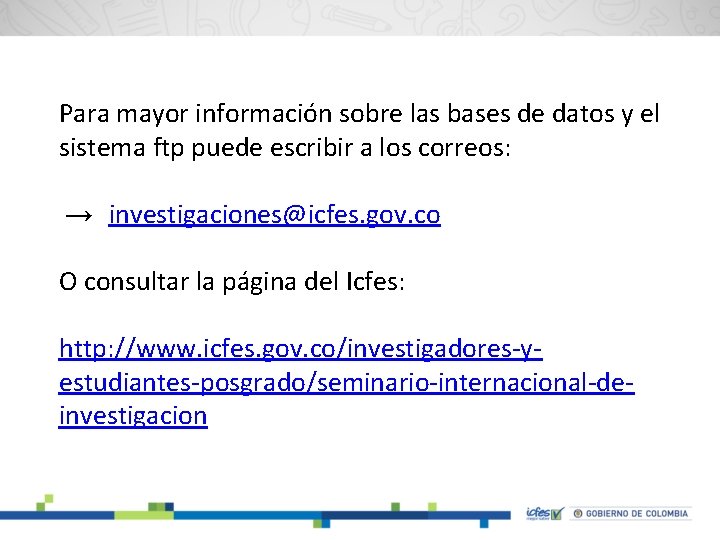 Para mayor información sobre las bases de datos y el sistema ftp puede escribir a los correos:

→ investigaciones@icfes.gov.co

O consultar la página del Icfes:

http://www.icfes.gov.co/investigadores-y-estudiantes-posgrado/seminario-internacional-de-investigacion

icfes mejor saber

GOBIERNO DE COLOMBIA